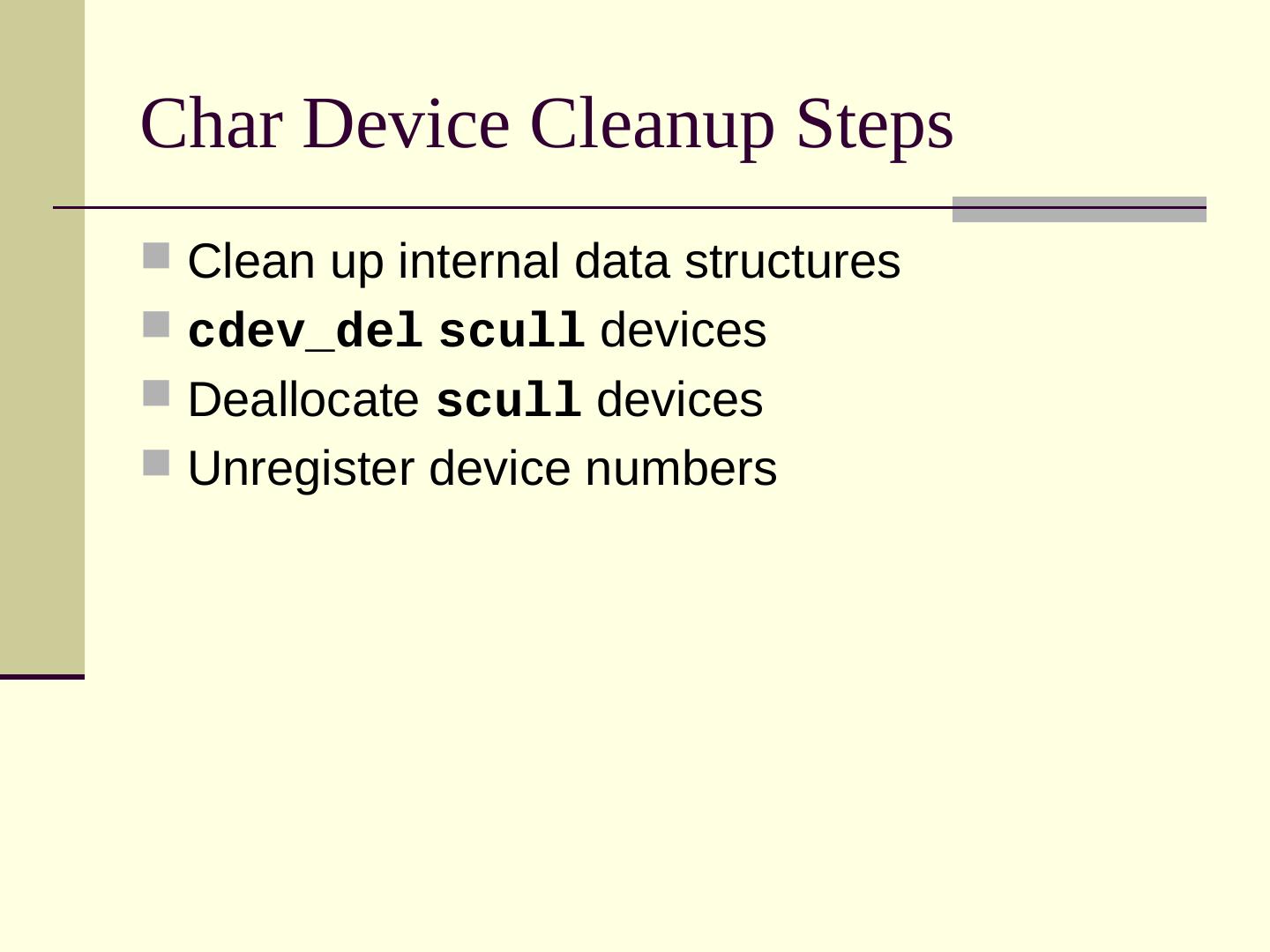 Char Device Cleanup Steps

Clean up internal data structures
cdev_del scull devices
Deallocate scull devices
Unregister device numbers